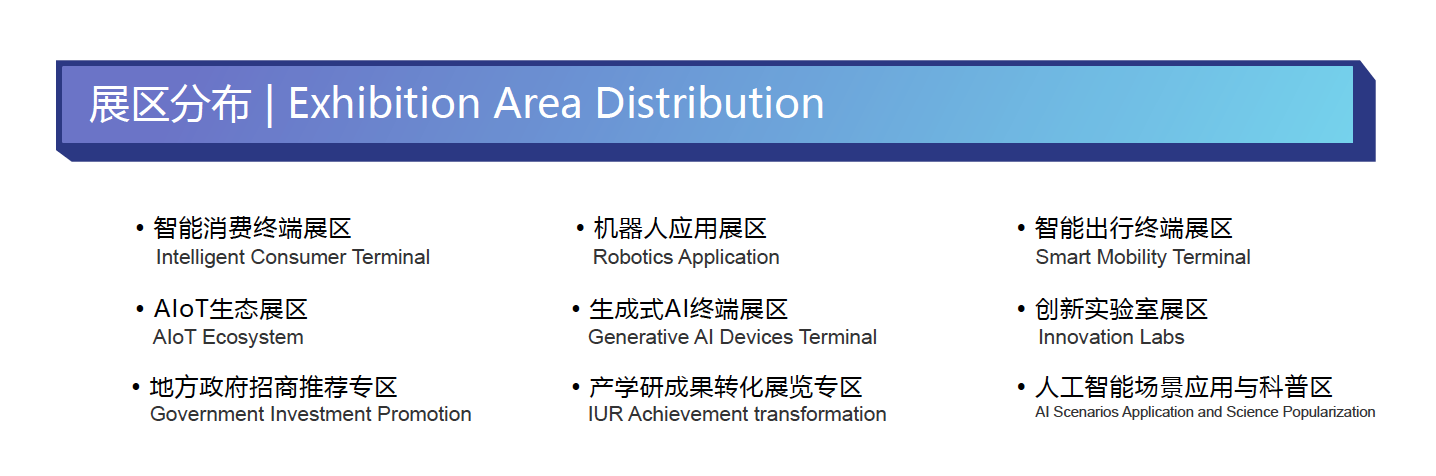 展区分布 | Exhibition Area Distribution

• 智能消费终端展区
Intelligent Consumer Terminal

• AIoT生态展区
AIoT Ecosystem

• 地方政府招商推荐专区
Government Investment Promotion

• 机器人应用展区
Robotics Application

• 生成式AI终端展区
Generative AI Devices Terminal

• 产学研成果转化展览专区
IUR Achievement transformation

• 智能出行终端展区
Smart Mobility Terminal

• 创新实验室展区
Innovation Labs

• 人工智能场景应用与科普区
AI Scenarios Application and Science Popularization